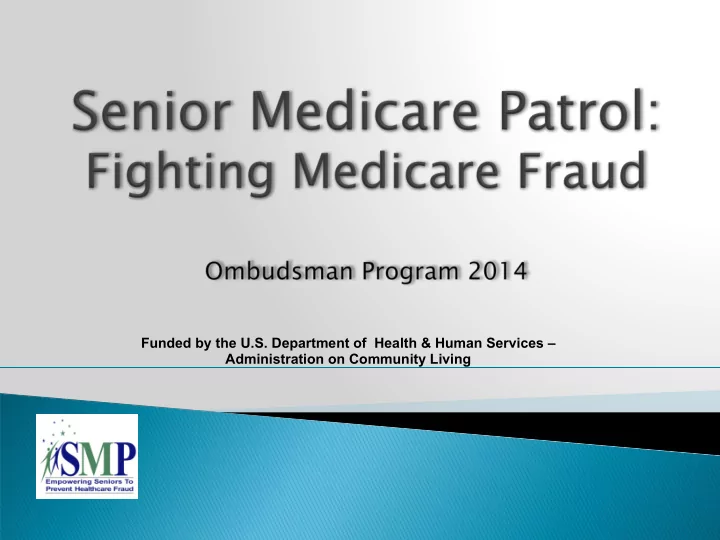 Senior Medicare Patrol: Fighting Medicare Fraud

Ombudsman Program 2014

Funded by the U.S. Department of Health & Human Services – Administration on Community Living

SMP
Empowering Seniors To Prevent Healthcare Fraud